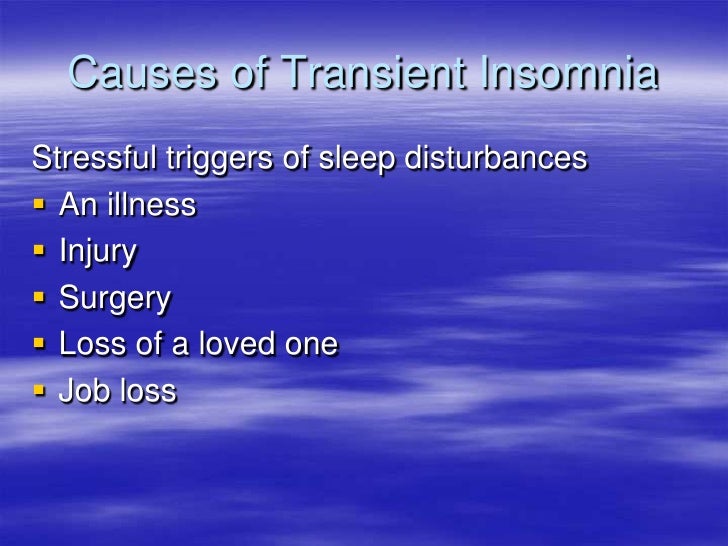 Causes of Transient Insomnia

Stressful triggers of sleep disturbances

- An illness
- Injury
- Surgery
- Loss of a loved one
- Job loss